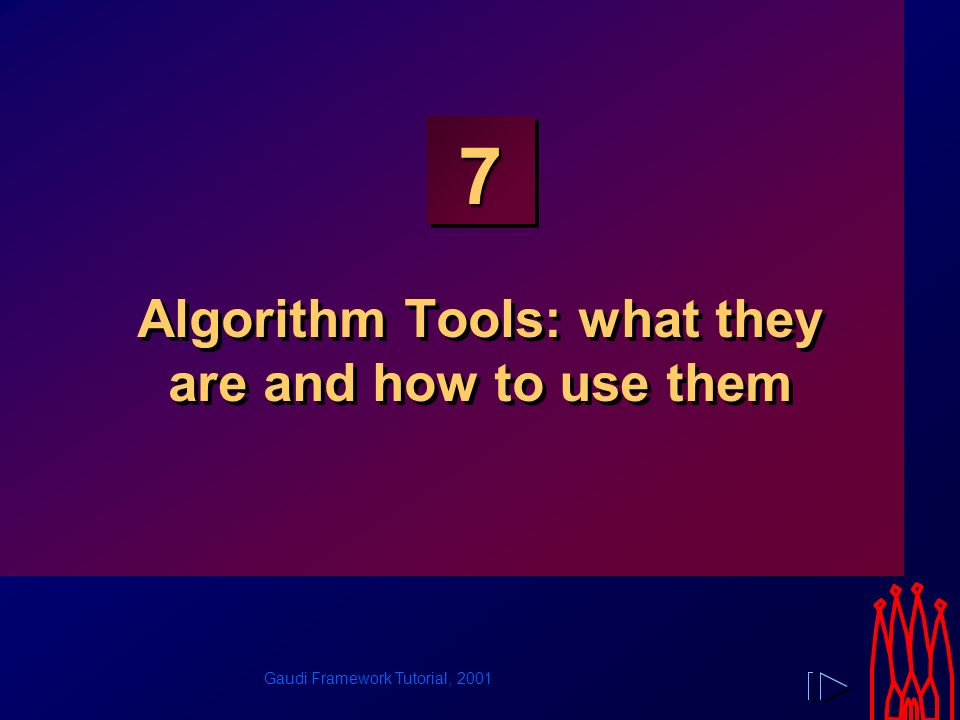 7

Algorithm Tools: what they are and how to use them

Gaudi Framework Tutorial, 2001